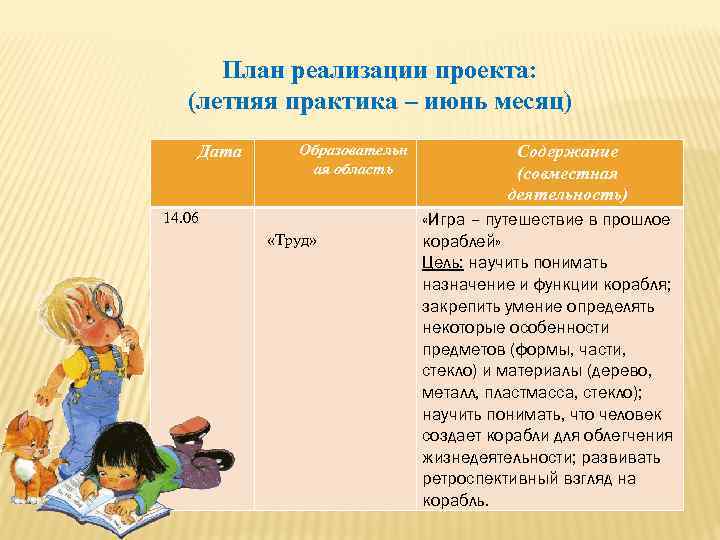 План реализации проекта:
(летняя практика – июнь месяц)

| Дата | Образовательная область | Содержание (совместная деятельность) |
|---|---|---|
| 14.06 | «Труд» | «Игра – путешествие в прошлое кораблей» Цель: научить понимать назначение и функции корабля; закрепить умение определять некоторые особенности предметов (формы, части, стекло) и материалы (дерево, металл, пластмасса, стекло); научить понимать, что человек создает корабли для облегчения жизнедеятельности; развивать ретроспективный взгляд на корабль. |